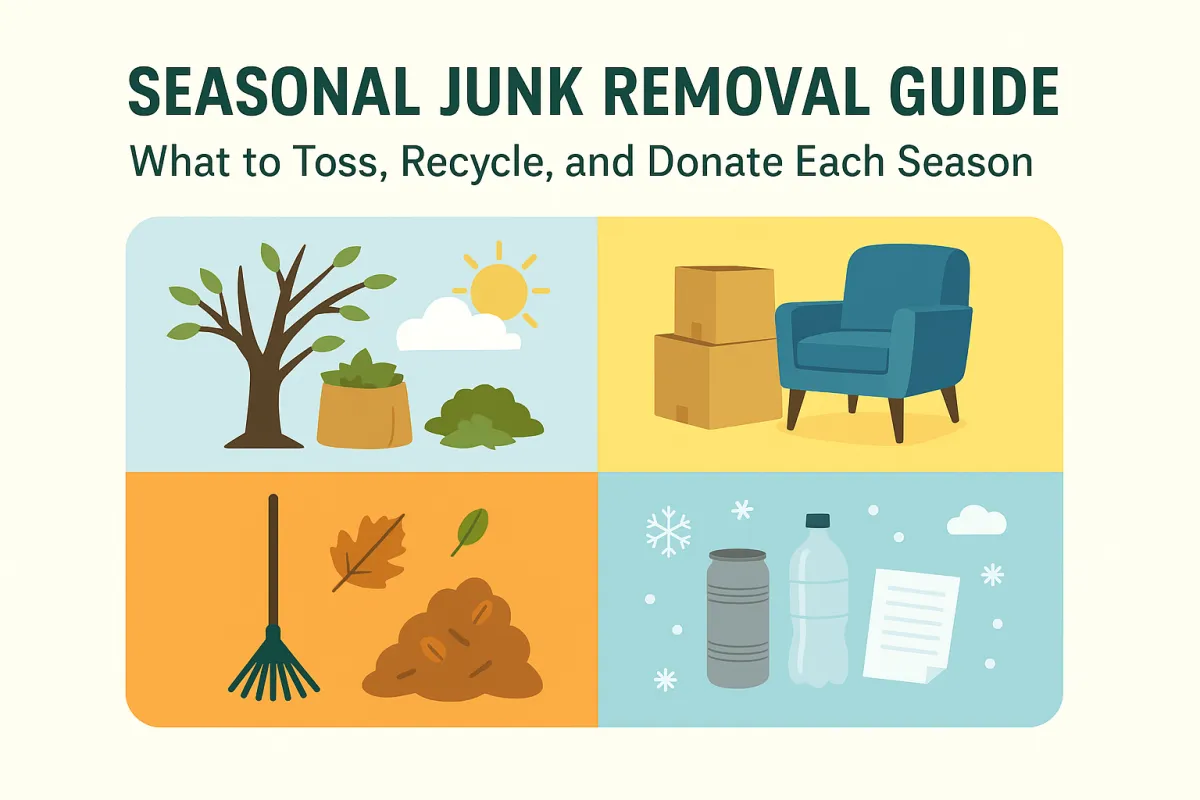 SEASONAL JUNK REMOVAL GUIDE

What to Toss, Recycle, and Donate Each Season